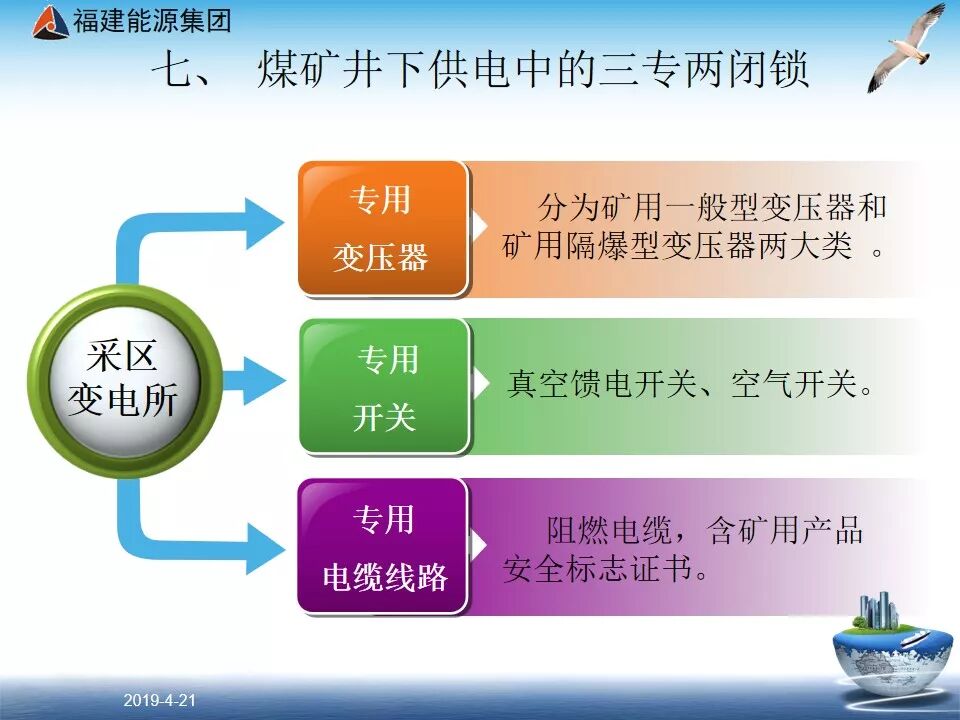 福建能源集团

七、 煤矿井下供电中的三专两闭锁

采区变电所

专用变压器

分为矿用一般型变压器和矿用隔爆型变压器两大类 。

专用开关

真空馈电开关、空气开关。

专用电缆线路

阻燃电缆，含矿用产品安全标志证书。

2019-4-21